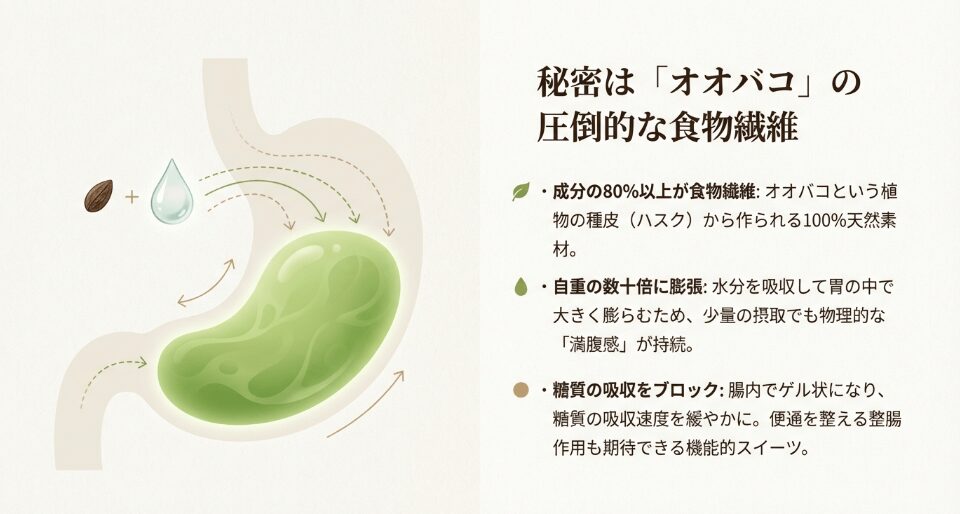 +

秘密は「オオバコ」の圧倒的な食物繊維

・成分の80%以上が食物繊維: オオバコという植物の種皮（ハスク）から作られる100%天然素材。

・自重の数十倍に膨張: 水分を吸収して胃の中で大きく膨らむため、少量の摂取でも物理的な「満腹感」が持続。

・糖質の吸収をブロック: 腸内でゲル状になり、糖質の吸収速度を緩やかに。便通を整える整腸作用も期待できる機能的スイーツ。